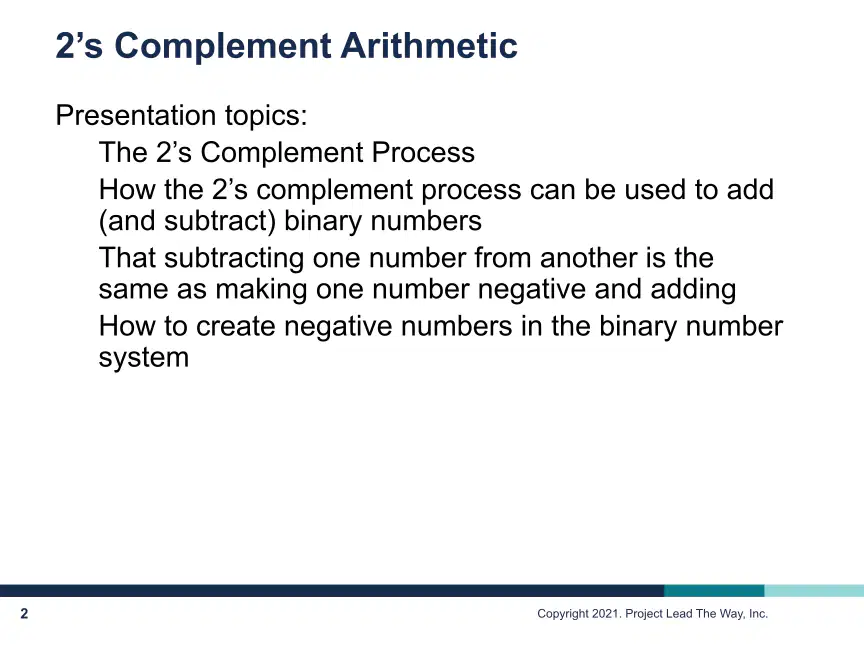 2’s Complement Arithmetic

Presentation topics:

The 2’s Complement Process

How the 2’s complement process can be used to add (and subtract) binary numbers

That subtracting one number from another is the same as making one number negative and adding

How to create negative numbers in the binary number system

2

Copyright 2021. Project Lead The Way, Inc.